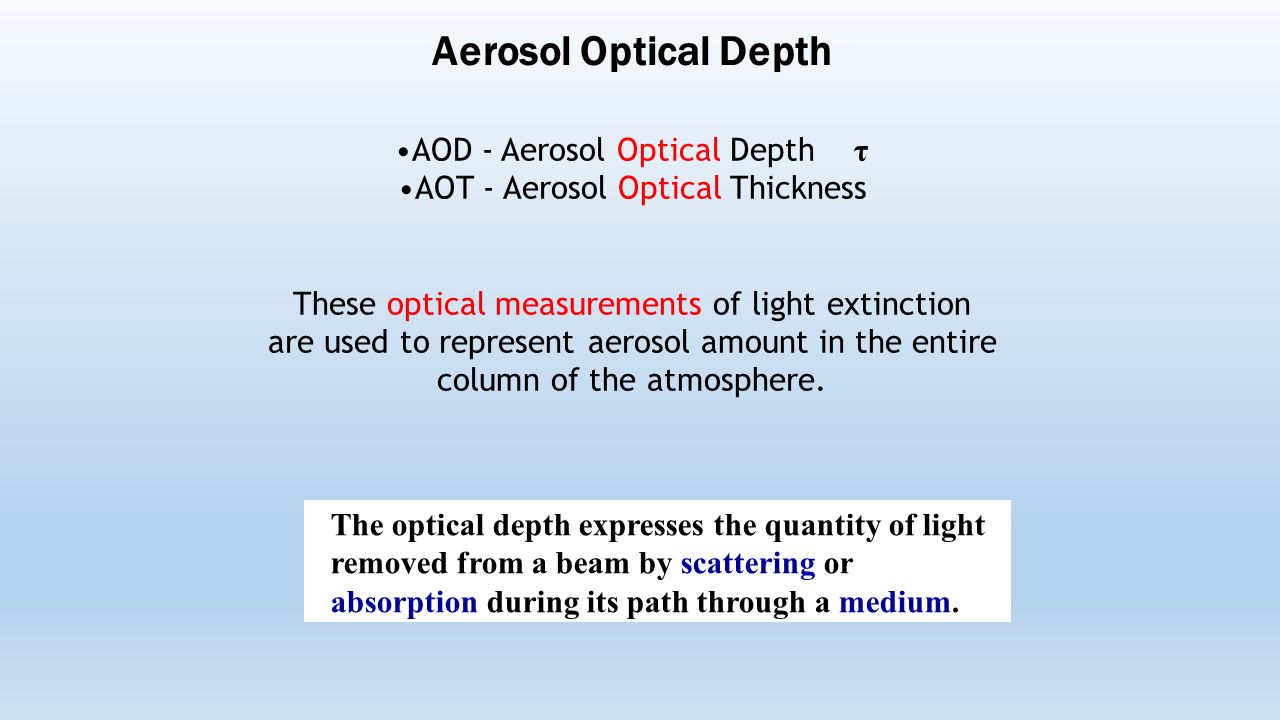 Aerosol Optical Depth

•AOD - Aerosol Optical Depth $\tau$
•AOT - Aerosol Optical Thickness

These optical measurements of light extinction are used to represent aerosol amount in the entire column of the atmosphere.

The optical depth expresses the quantity of light removed from a beam by scattering or absorption during its path through a medium.